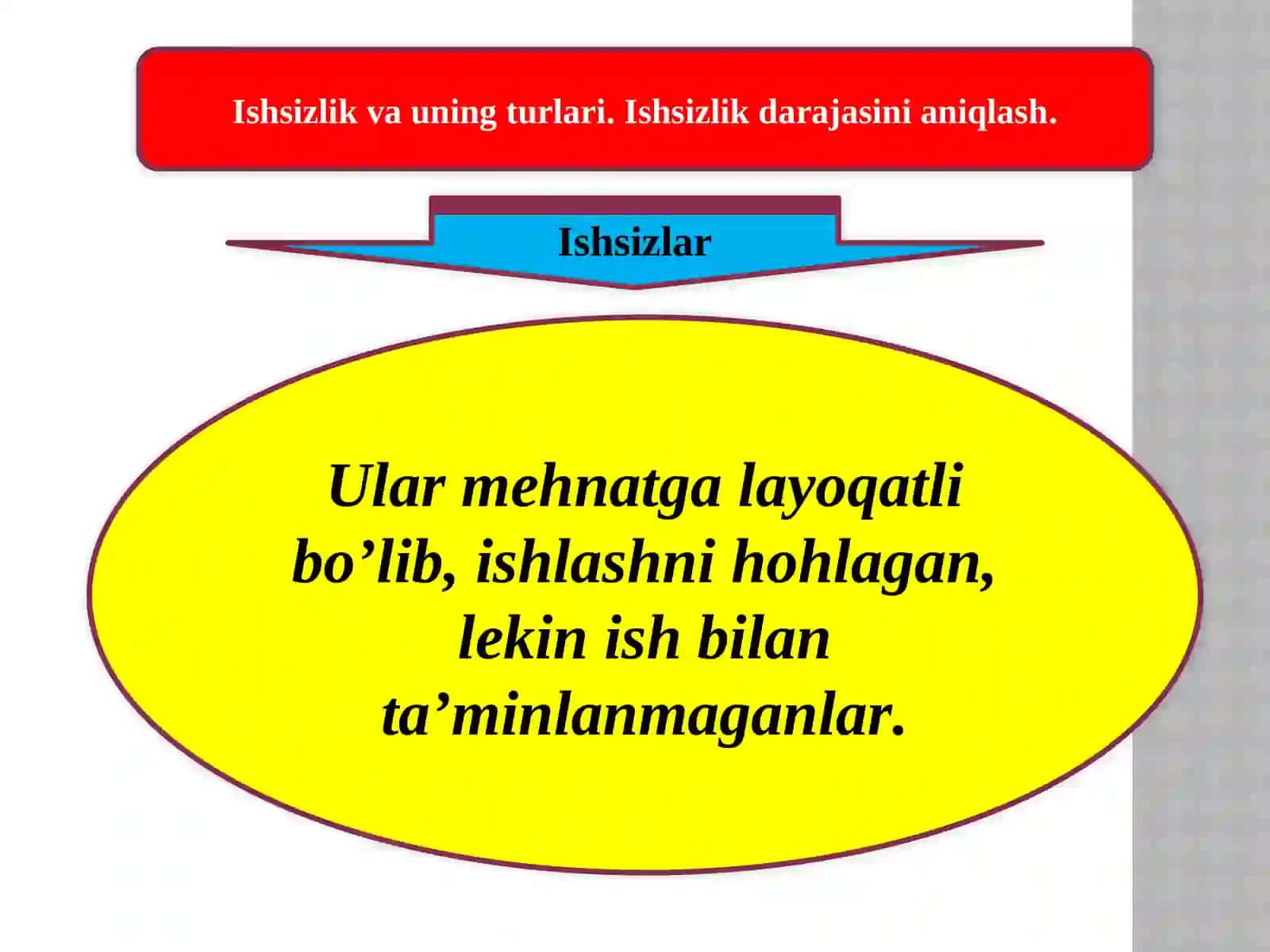 Ishsizlik va uning turlari. Ishsizlik darajasini aniqlash.

Ishsizlar

Ular mehnatga layoqatli bo’lib, ishlashni hohlagan, lekin ish bilan ta’minlanmaganlar.